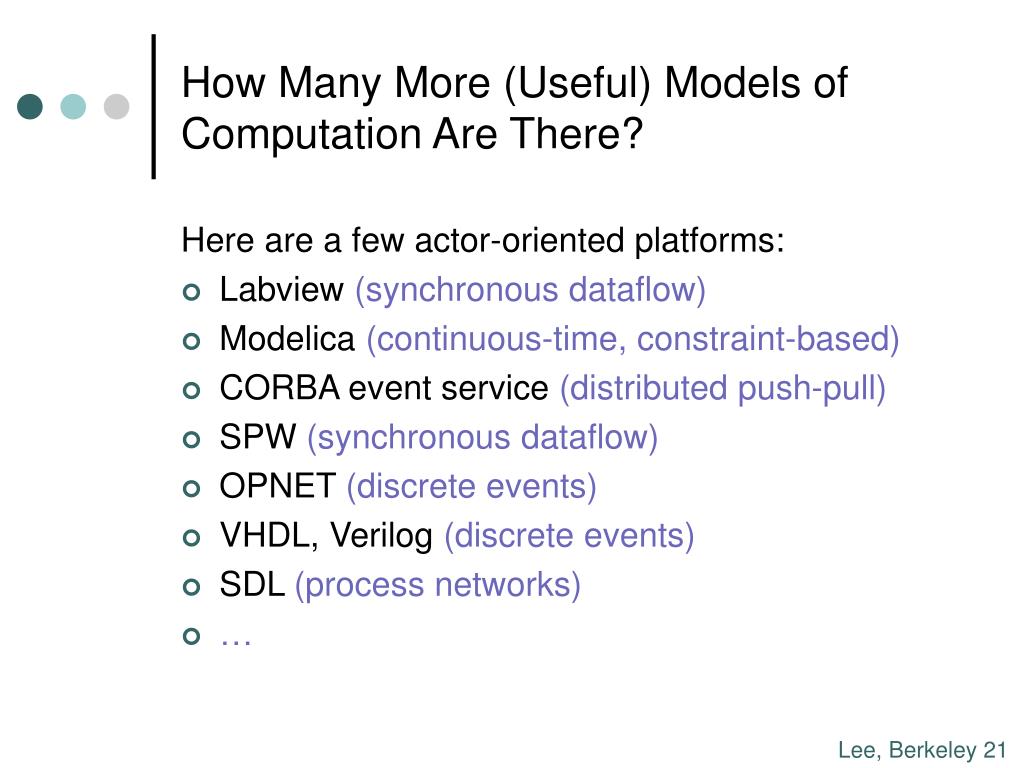 How Many More (Useful) Models of Computation Are There?

Here are a few actor-oriented platforms:
- Labview (synchronous dataflow)
- Modelica (continuous-time, constraint-based)
- CORBA event service (distributed push-pull)
- SPW (synchronous dataflow)
- OPNET (discrete events)
- VHDL, Verilog (discrete events)
- SDL (process networks)
- …

Lee, Berkeley 21